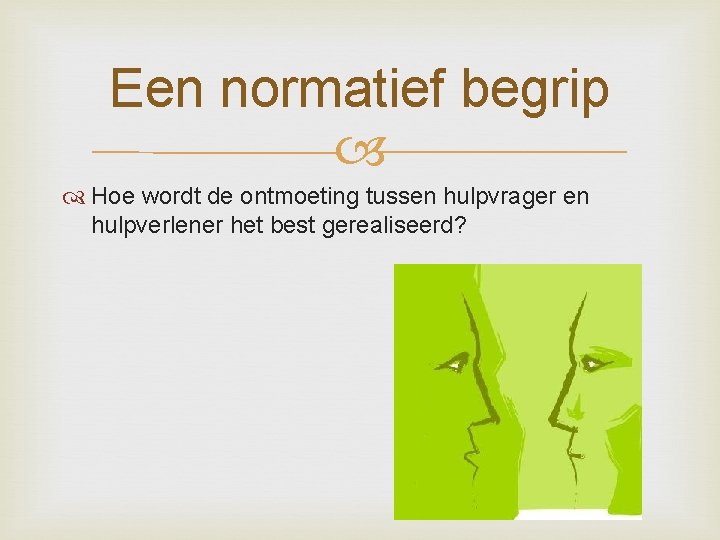 Een normatief begrip

Hoe wordt de ontmoeting tussen hulpvrager en hulpverlener het best gerealiseerd?